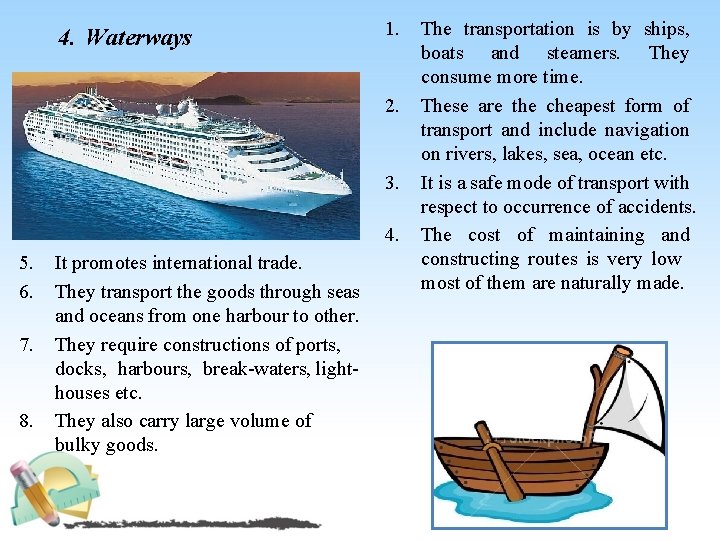 4. Waterways

1. The transportation is by ships, boats and steamers. They consume more time.
2. These are the cheapest form of transport and include navigation on rivers, lakes, sea, ocean etc.
3. It is a safe mode of transport with respect to occurrence of accidents.
4. The cost of maintaining and constructing routes is very low most of them are naturally made.

5. It promotes international trade.
6. They transport the goods through seas and oceans from one harbour to other.
7. They require constructions of ports, docks, harbours, break-waters, light-houses etc.
8. They also carry large volume of bulky goods.